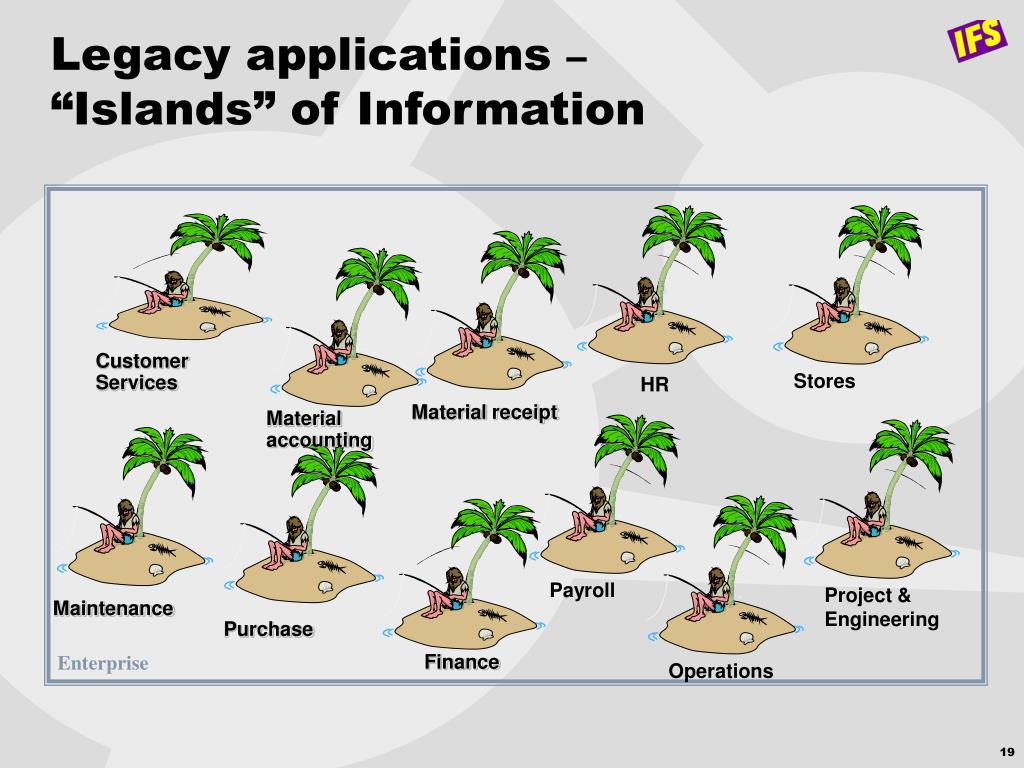 Legacy applications – “Islands” of Information

IFS

Customer Services

Material accounting

Material receipt

HR

Stores

Maintenance

Purchase

Finance

Payroll

Operations

Project & Engineering

Enterprise

19